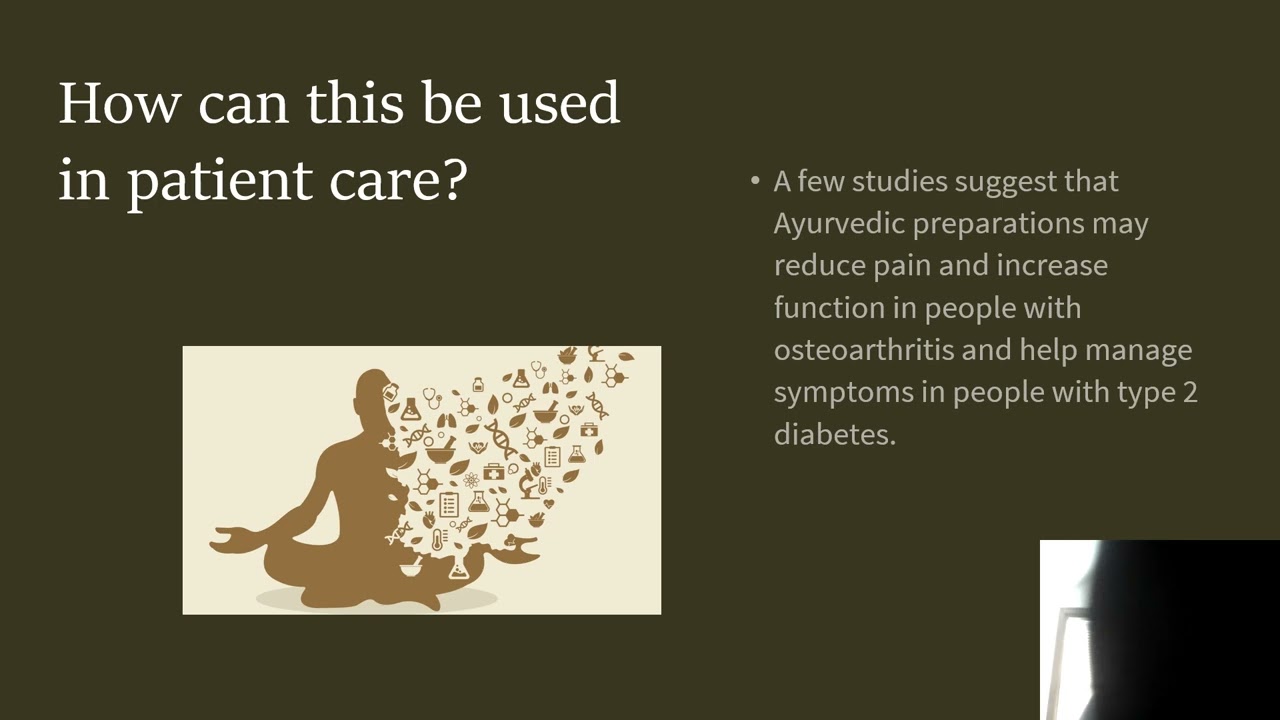 How can this be used in patient care?

• A few studies suggest that Ayurvedic preparations may reduce pain and increase function in people with osteoarthritis and help manage symptoms in people with type 2 diabetes.